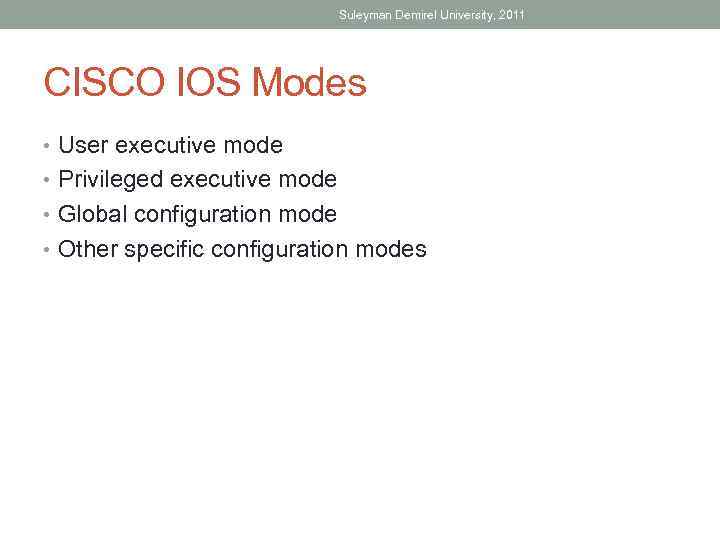 Suleyman Demirel University, 2011

CISCO IOS Modes

• User executive mode
• Privileged executive mode
• Global configuration mode
• Other specific configuration modes